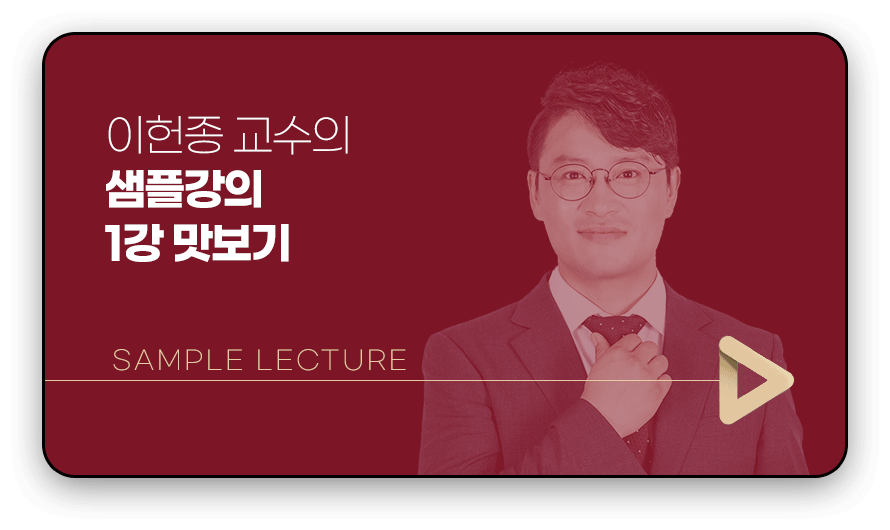 이헌종 교수의
샘플강의
1강 맛보기

SAMPLE LECTURE